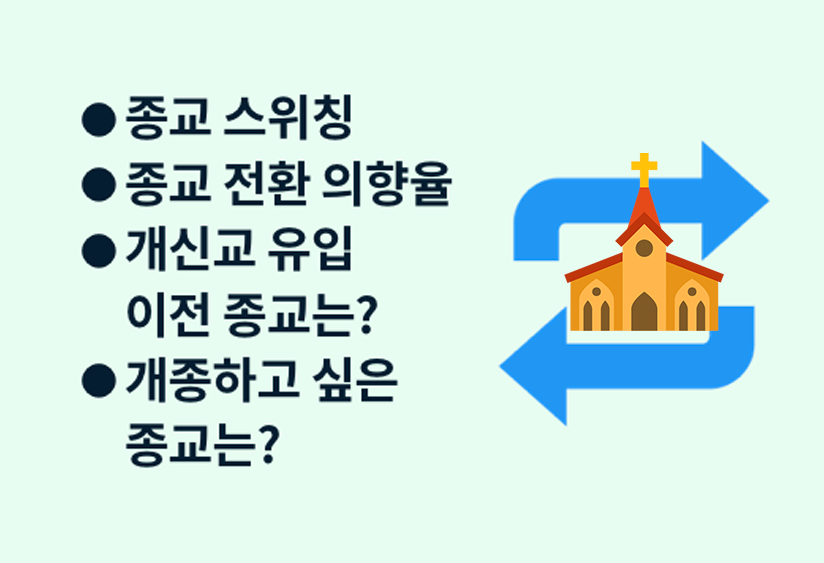 ● 종교 스위칭
● 종교 전환 의향율
● 개신교 유입
이전 종교는?
● 개종하고 싶은
종교는?